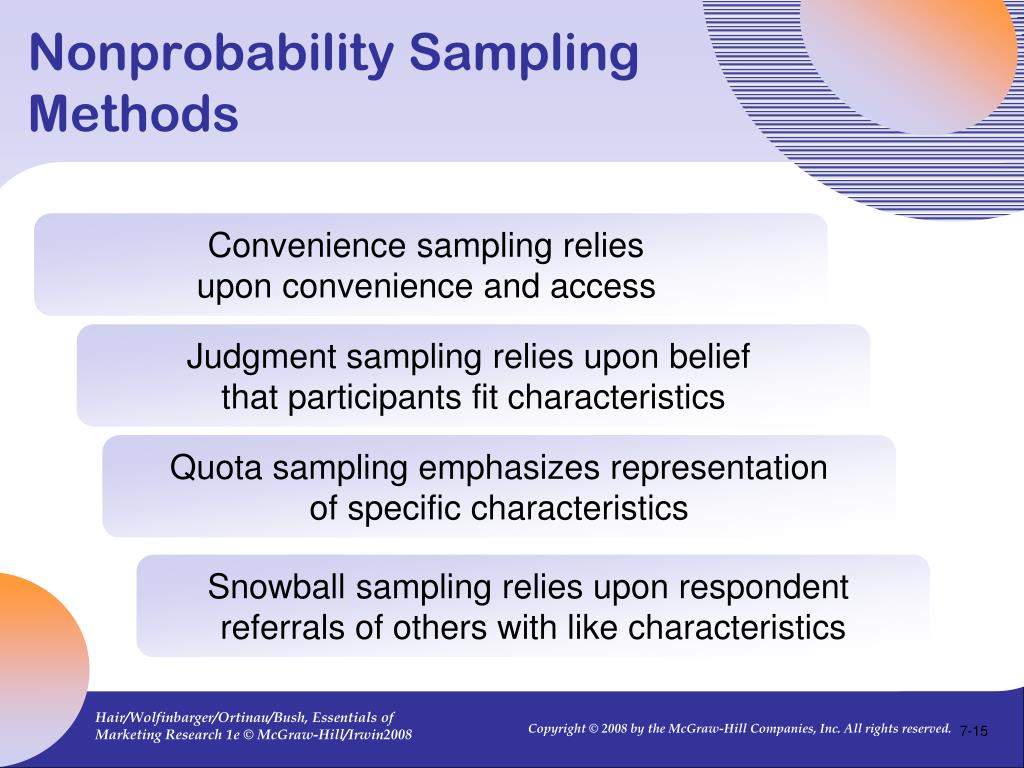 Nonprobability Sampling Methods

Convenience sampling relies upon convenience and access

Judgment sampling relies upon belief that participants fit characteristics

Quota sampling emphasizes representation of specific characteristics

Snowball sampling relies upon respondent referrals of others with like characteristics

Hair/Wolfinbarger/Ortinau/Bush, Essentials of Marketing Research 1e © McGraw-Hill/Irwin2008

Copyright © 2008 by the McGraw-Hill Companies, Inc. All rights reserved.

7-15